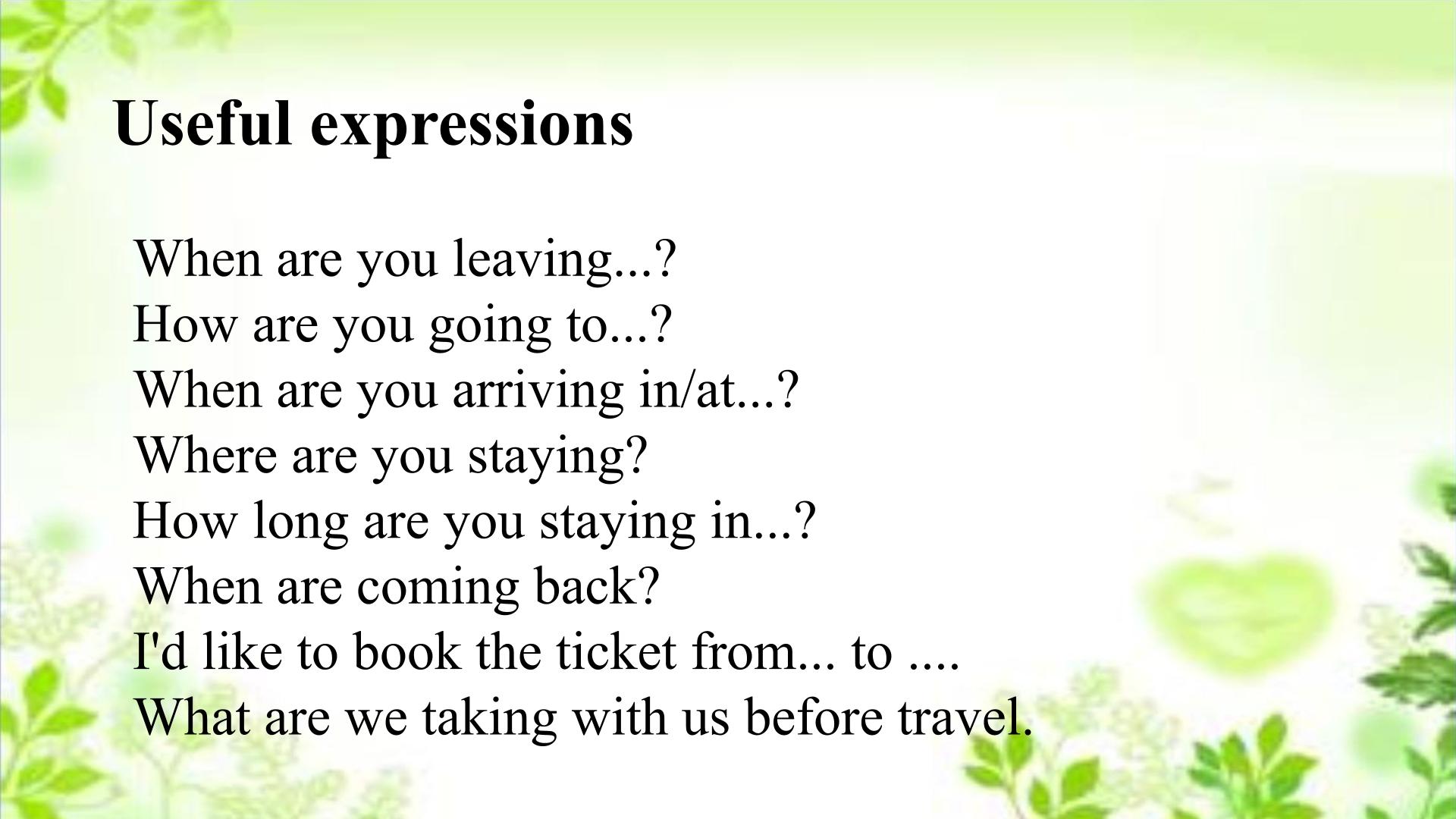 Useful expressions

When are you leaving...?
How are you going to...?
When are you arriving in/at...?
Where are you staying?
How long are you staying in...?
When are coming back?
I'd like to book the ticket from... to ....
What are we taking with us before travel.